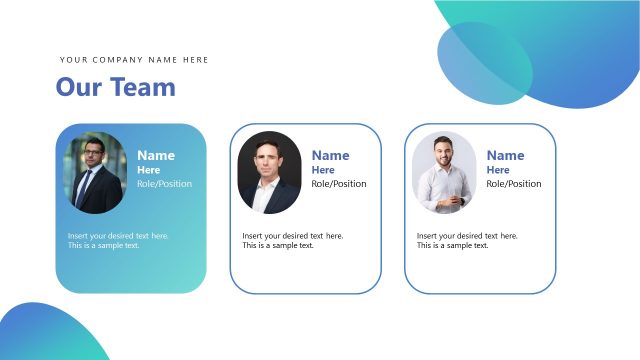 YOUR COMPANY NAME HERE

Our Team

Name Here
Role/Position

Insert your desired text here. This is a sample text.

Name Here
Role/Position

Insert your desired text here. This is a sample text.

Name Here
Role/Position

Insert your desired text here. This is a sample text.